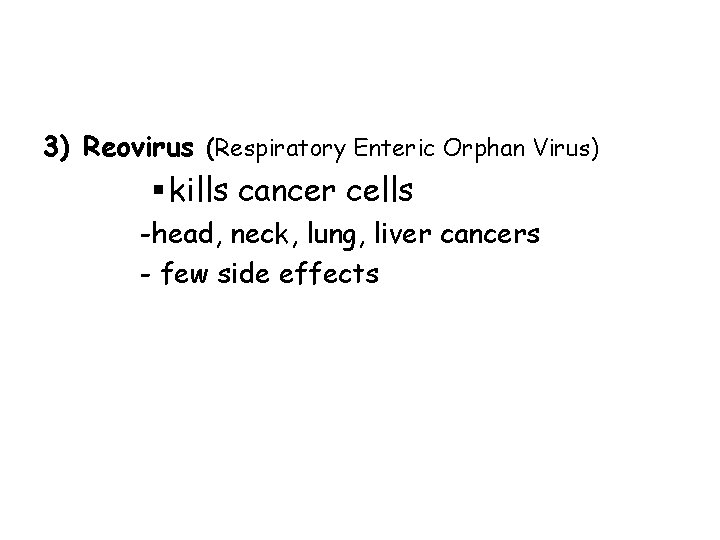 3) Reovirus (Respiratory Enteric Orphan Virus)

▪kills cancer cells

-head, neck, lung, liver cancers

- few side effects